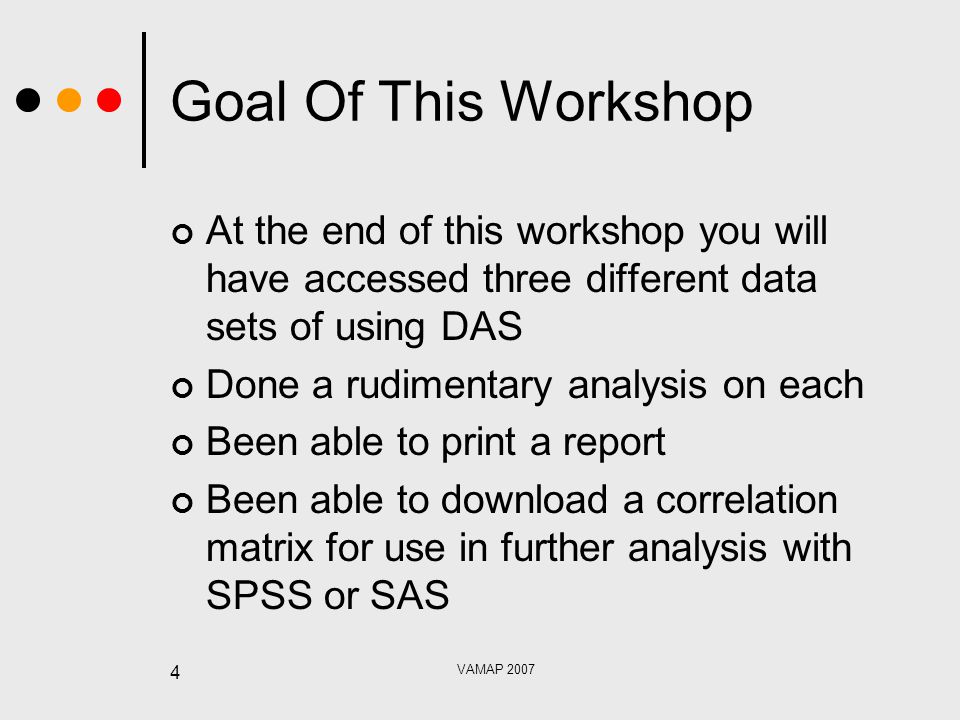 Goal Of This Workshop

At the end of this workshop you will have accessed three different data sets of using DAS

Done a rudimentary analysis on each

Been able to print a report

Been able to download a correlation matrix for use in further analysis with SPSS or SAS

4

VAMAP 2007